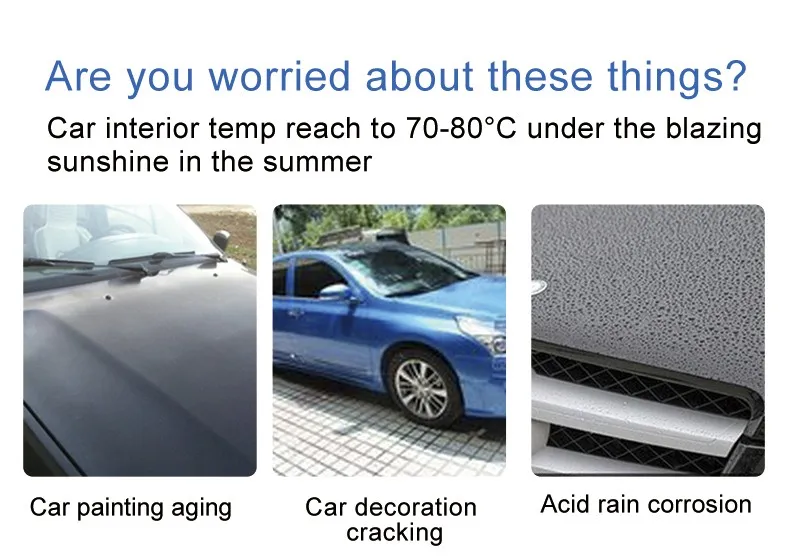 Are you worried about these things?

Car interior temp reach to 70-80°C under the blazing sunshine in the summer

Car painting aging

Car decoration cracking

Acid rain corrosion